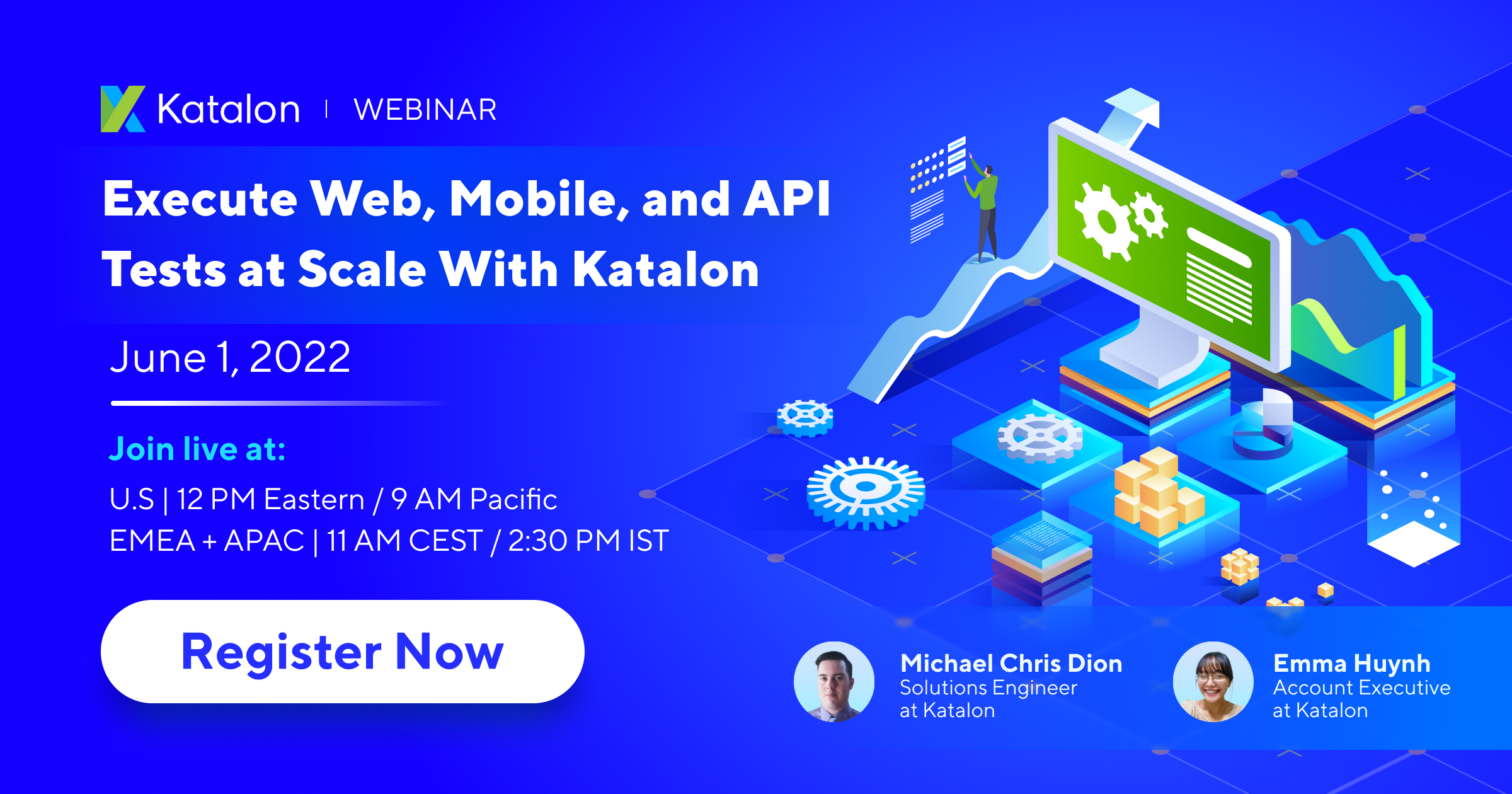 Katalon | WEBINAR

Execute Web, Mobile, and API Tests at Scale With Katalon

June 1, 2022

Join live at:

U.S | 12 PM Eastern / 9 AM Pacific
EMEA + APAC | 11 AM CEST / 2:30 PM IST

Register Now

Michael Chris Dion
Solutions Engineer at Katalon

Emma Huynh
Account Executive at Katalon